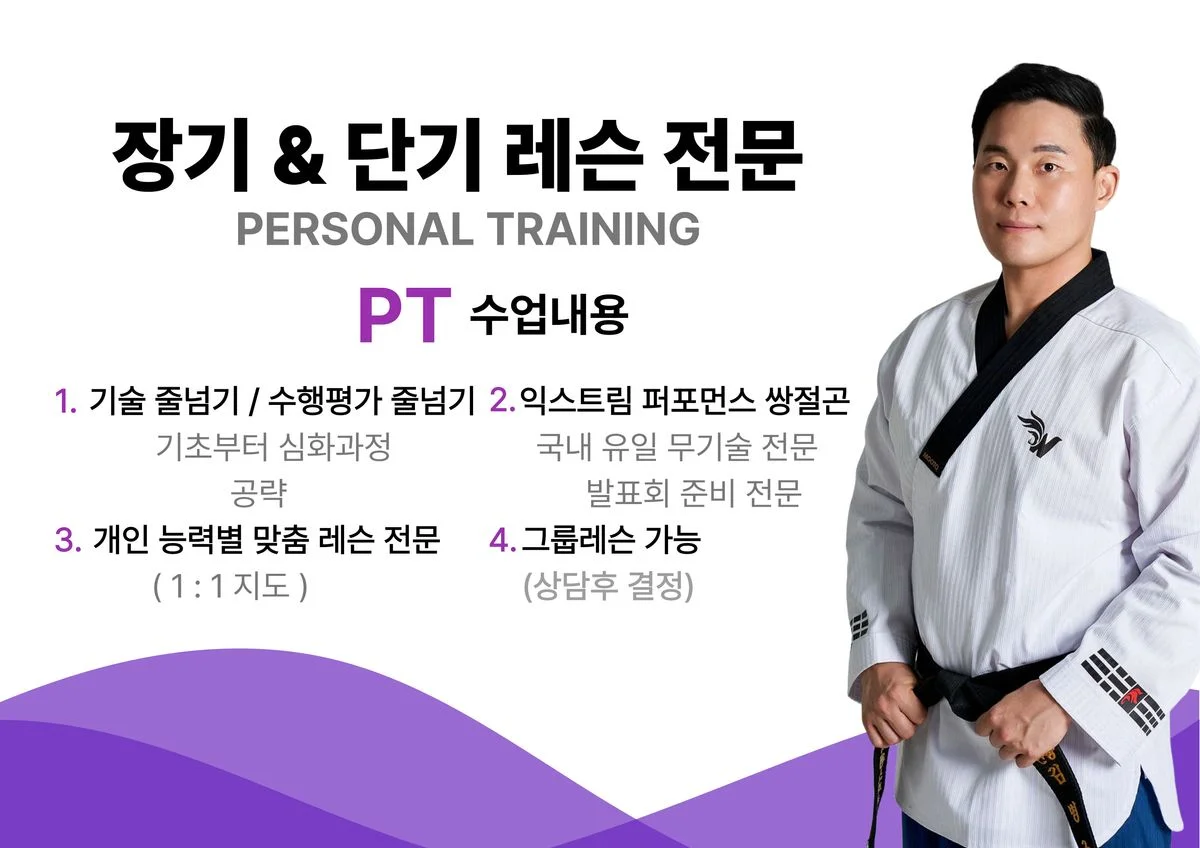 장기 & 단기 레슨 전문
PERSONAL TRAINING

PT 수업내용

1. 기술 줄넘기 / 수행평가 줄넘기
기초부터 심화과정 공략

2. 익스트림 퍼포먼스 쌍절곤
국내 유일 무기술 전문
발표회 준비 전문

3. 개인 능력별 맞춤 레슨 전문
( 1 : 1 지도 )

4. 그룹레슨 가능
(상담후 결정)